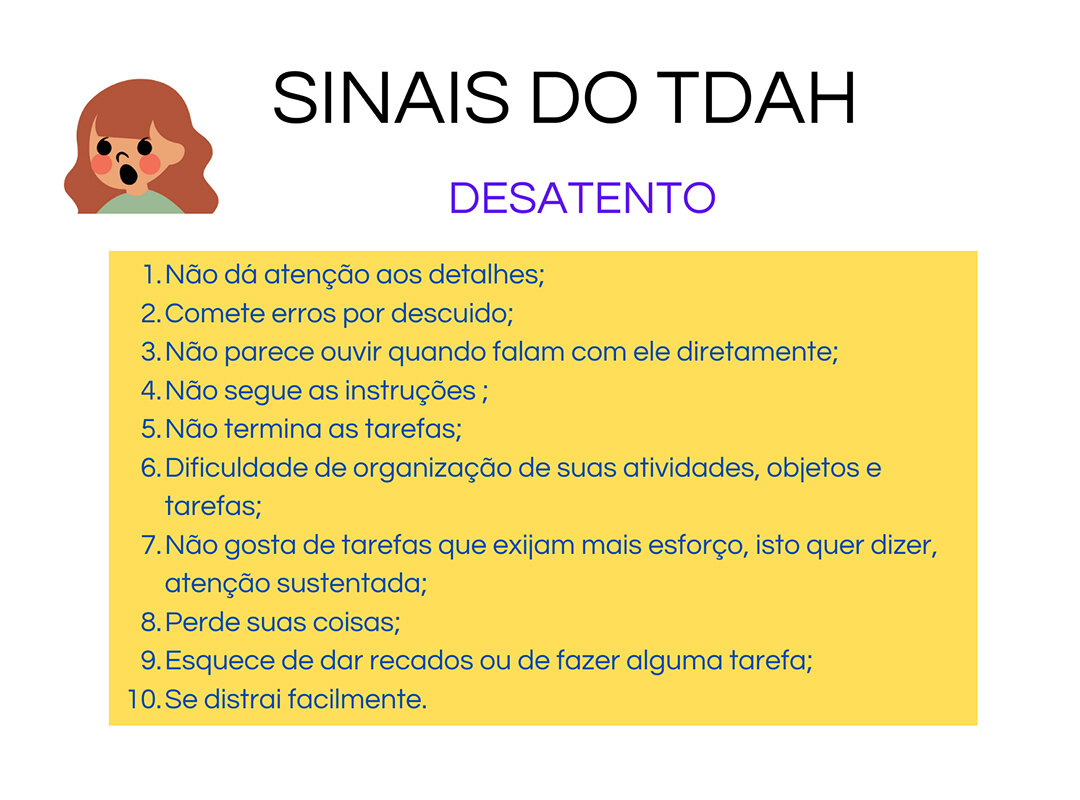 SINAIS DO TDAH

DESATENTO

1. Não dá atenção aos detalhes;
2. Comete erros por descuido;
3. Não parece ouvir quando falam com ele diretamente;
4. Não segue as instruções ;
5. Não termina as tarefas;
6. Dificuldade de organização de suas atividades, objetos e tarefas;
7. Não gosta de tarefas que exijam mais esforço, isto quer dizer, atenção sustentada;
8. Perde suas coisas;
9. Esquece de dar recados ou de fazer alguma tarefa;
10. Se distrai facilmente.